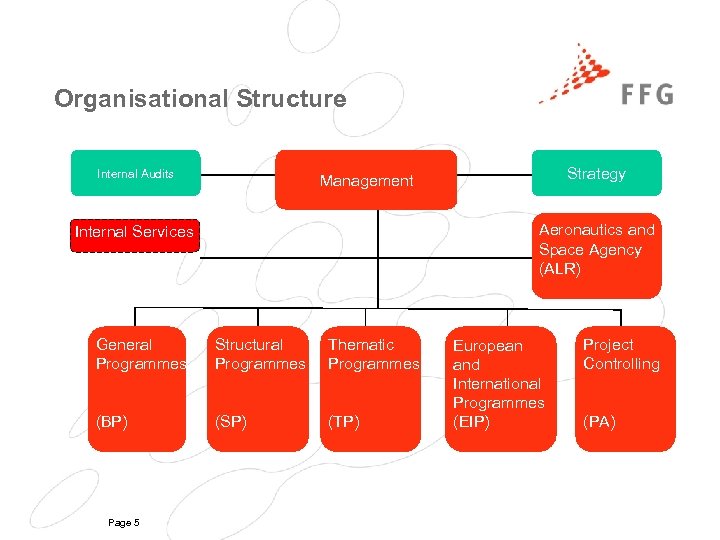 Organisational Structure

FFG

Internal Audits

Management

Strategy

Internal Services

Aeronautics and Space Agency (ALR)

General Programmes

(BP)

Structural Programmes

(SP)

Thematic Programmes

(TP)

European and International Programmes

(EIP)

Project Controlling

(PA)

Page 5